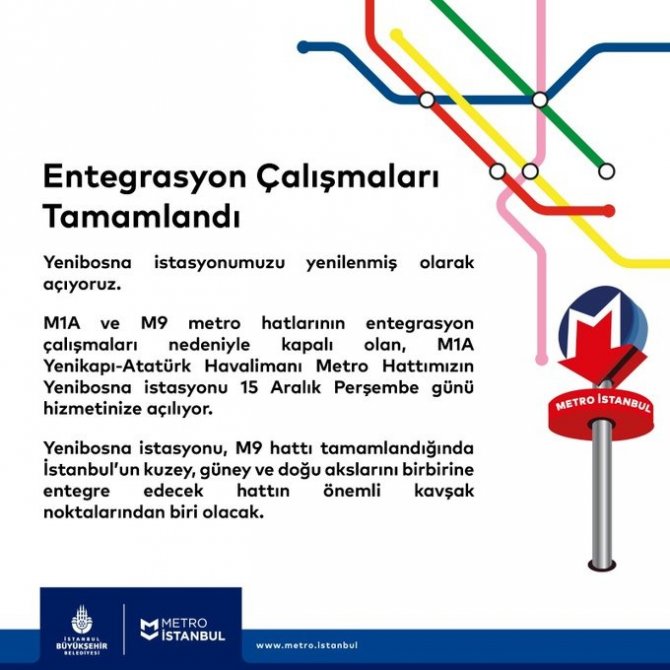 Entegrasyon Çalışmaları Tamamlandı

Yenibosna istasyonumuzu yenilenmiş olarak açıyoruz.

M1A ve M9 metro hatlarının entegrasyon çalışmaları nedeniyle kapalı olan, M1A Yenikapı-Atatürk Havalimanı Metro Hattımızın Yenibosna istasyonu 15 Aralık Perşembe günü hizmetinize açılıyor.

Yenibosna istasyonu, M9 hattı tamamlandığında İstanbul'un kuzey, güney ve doğu akslarını birbirine entegre edecek hattın önemli kavşak noktalarından biri olacak.

METRO İSTANBUL

İSTANBUL BÜYÜKŞEHİR BELEDİYESİ

METRO İSTANBUL

www.metro.istanbul